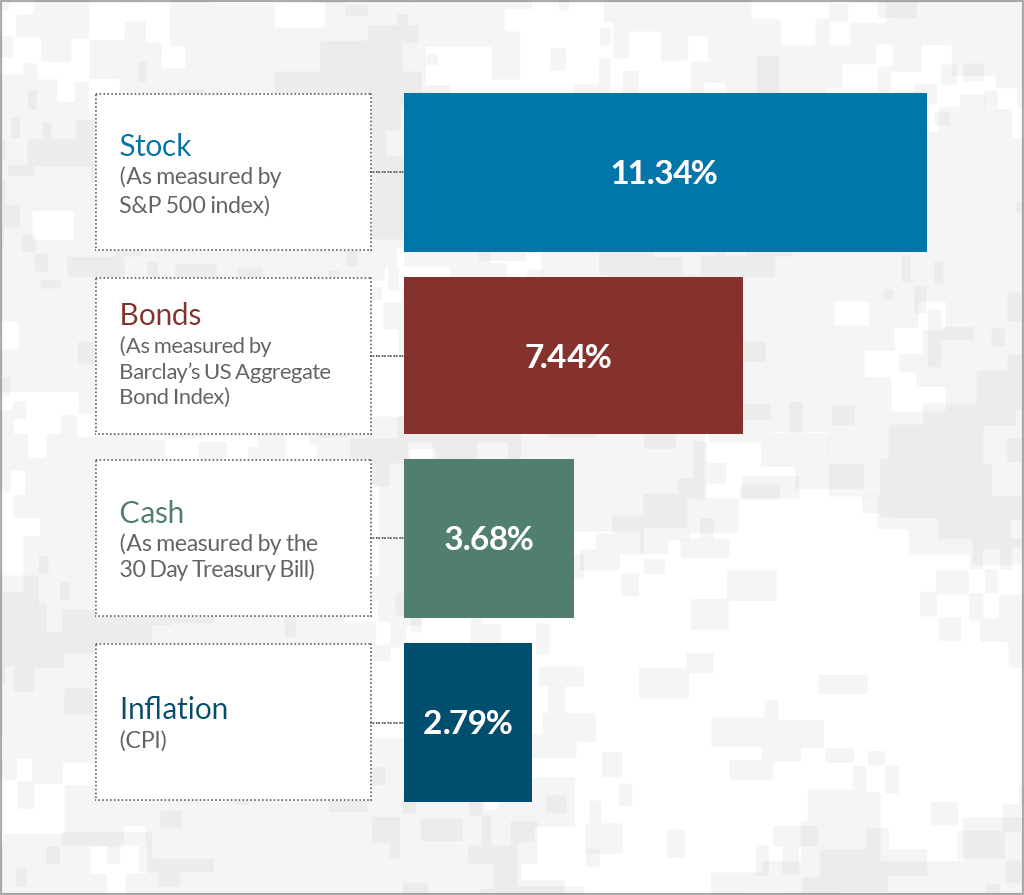 Stock
(As measured by S&P 500 index)

11.34%

Bonds
(As measured by Barclay's US Aggregate Bond Index)

7.44%

Cash
(As measured by the 30 Day Treasury Bill)

3.68%

Inflation
(CPI)

2.79%